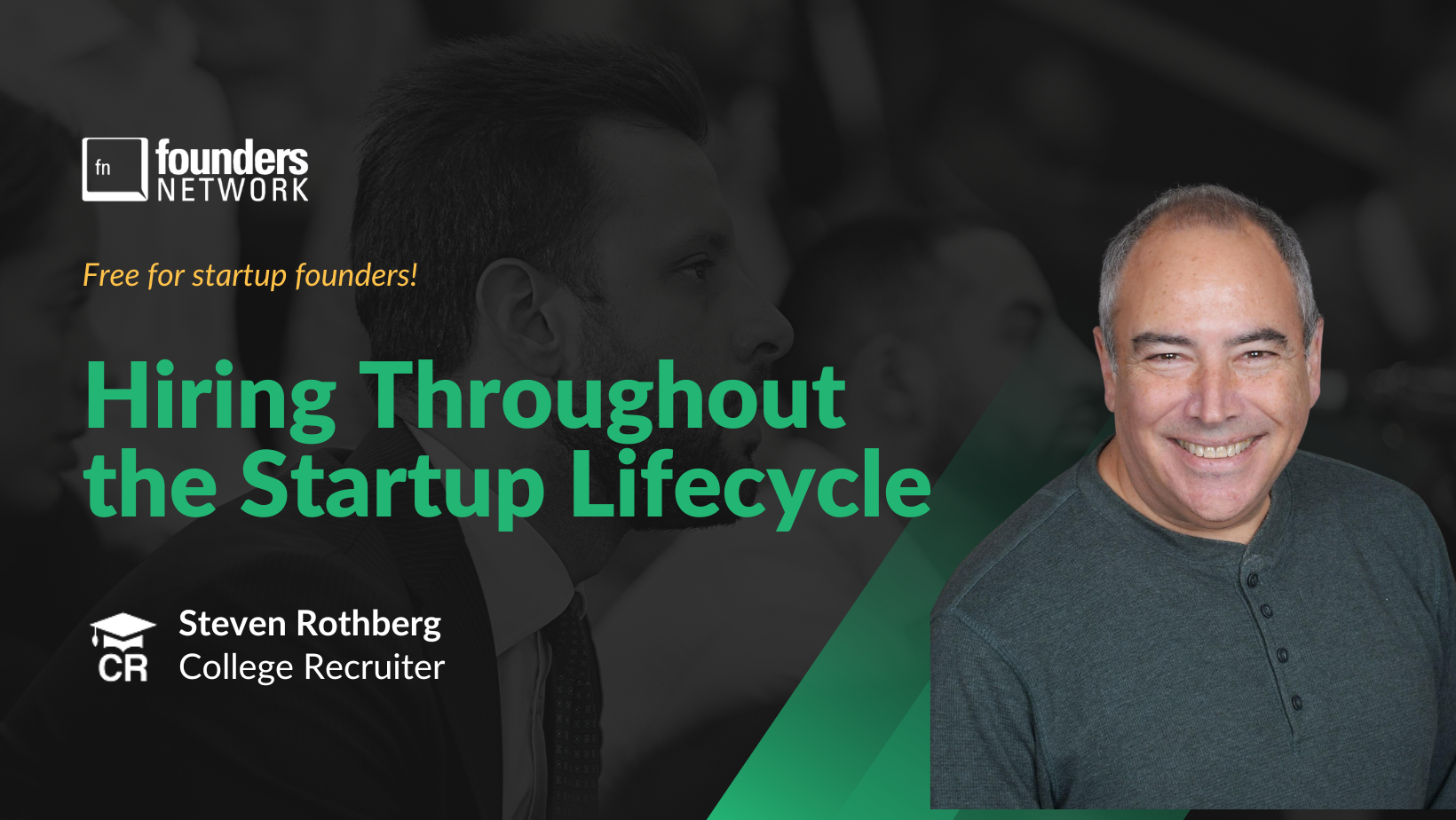 fn founders NETWORK

Free for startup founders!

Hiring Throughout the Startup Lifecycle

CR Steven Rothberg
College Recruiter